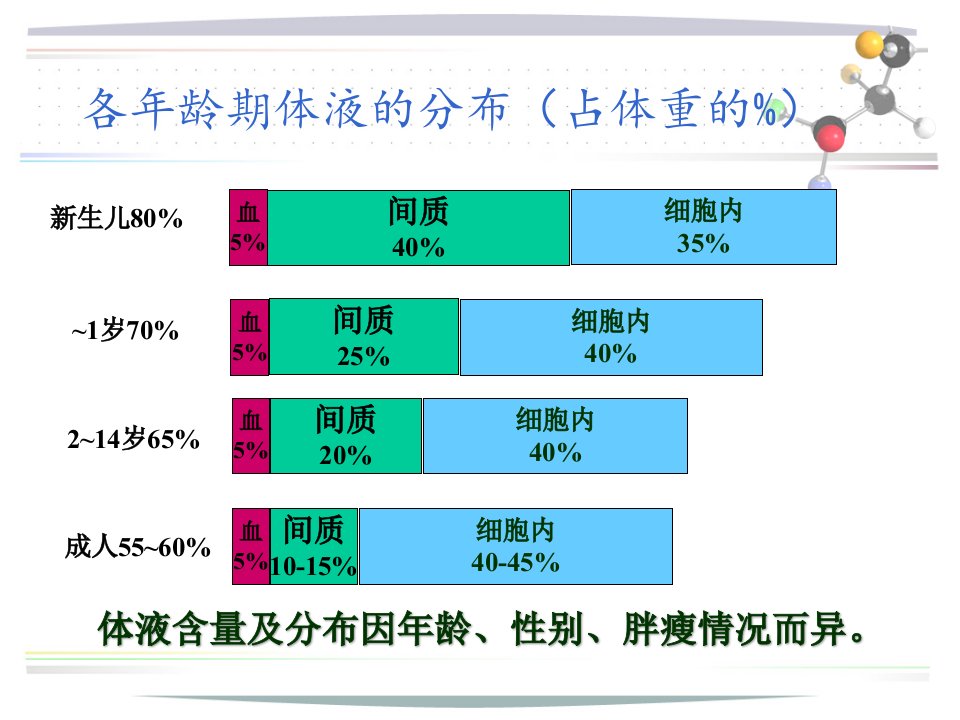 各年龄期体液的分布（占体重的%）

新生儿80%
血
5%
间质
40%
细胞内
35%

~1岁70%
血
5%
间质
25%
细胞内
40%

2~14岁65%
血
5%
间质
20%
细胞内
40%

成人55~60%
血
5%
间质
10-15%
细胞内
40-45%

体液含量及分布因年龄、性别、胖瘦情况而异。